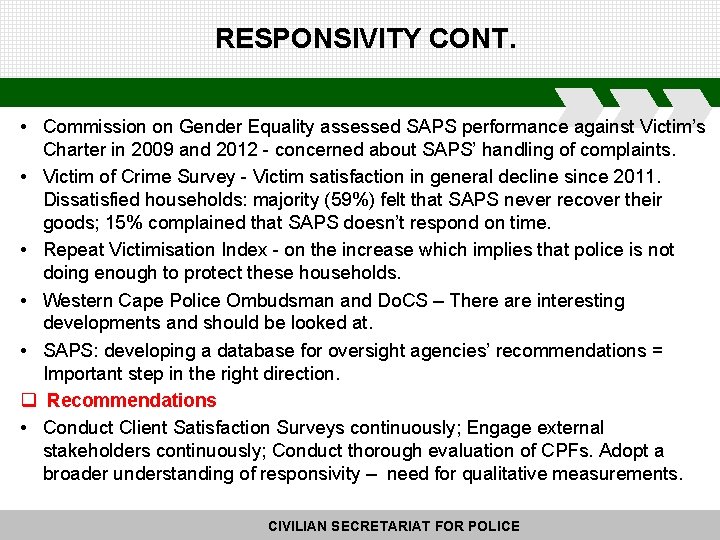 RESPONSIVITY CONT.

• Commission on Gender Equality assessed SAPS performance against Victim's Charter in 2009 and 2012 - concerned about SAPS' handling of complaints.

• Victim of Crime Survey - Victim satisfaction in general decline since 2011. Dissatisfied households: majority (59%) felt that SAPS never recover their goods; 15% complained that SAPS doesn't respond on time.

• Repeat Victimisation Index - on the increase which implies that police is not doing enough to protect these households.

• Western Cape Police Ombudsman and DoCS – There are interesting developments and should be looked at.

• SAPS: developing a database for oversight agencies' recommendations = Important step in the right direction.

❑ Recommendations

• Conduct Client Satisfaction Surveys continuously; Engage external stakeholders continuously; Conduct thorough evaluation of CPFs. Adopt a broader understanding of responsivity – need for qualitative measurements.

CIVILIAN SECRETARIAT FOR POLICE